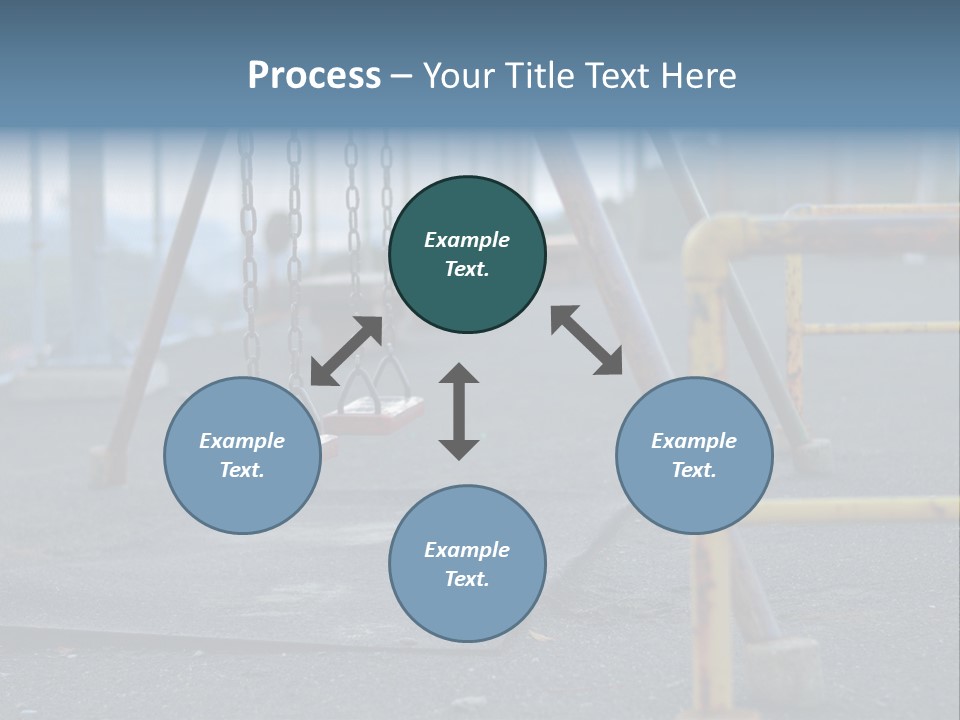 Process – Your Title Text Here

Example Text.

Example Text.

Example Text.

Example Text.